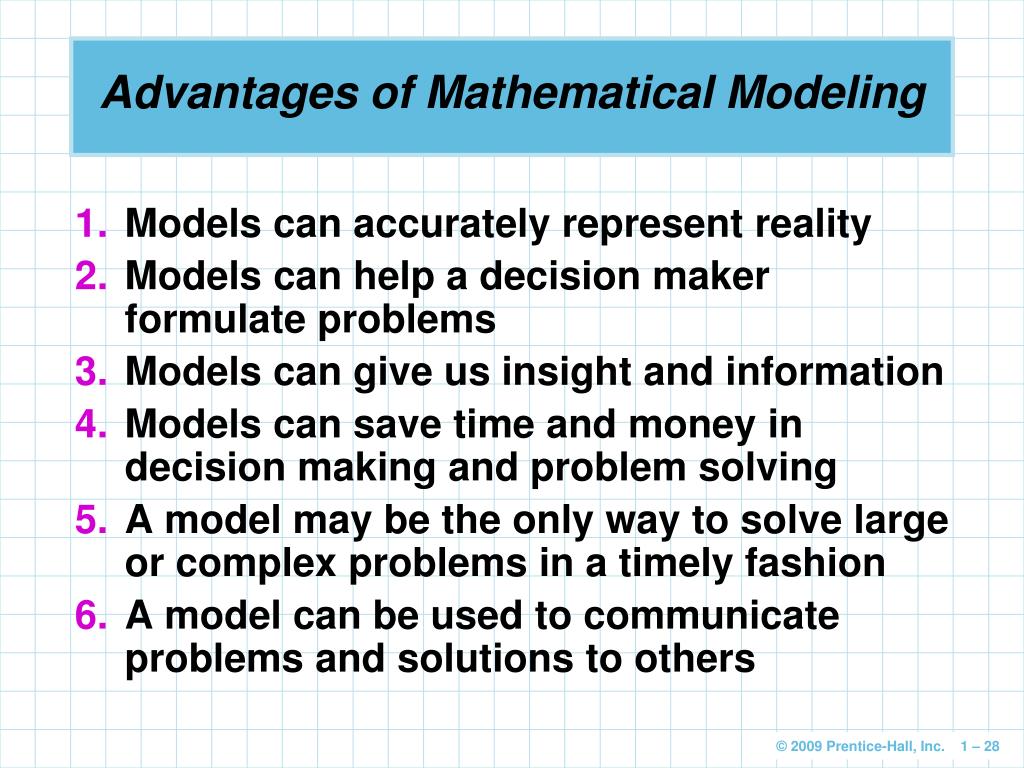 Advantages of Mathematical Modeling

1. Models can accurately represent reality
2. Models can help a decision maker formulate problems
3. Models can give us insight and information
4. Models can save time and money in decision making and problem solving
5. A model may be the only way to solve large or complex problems in a timely fashion
6. A model can be used to communicate problems and solutions to others

© 2009 Prentice-Hall, Inc. 1 – 28